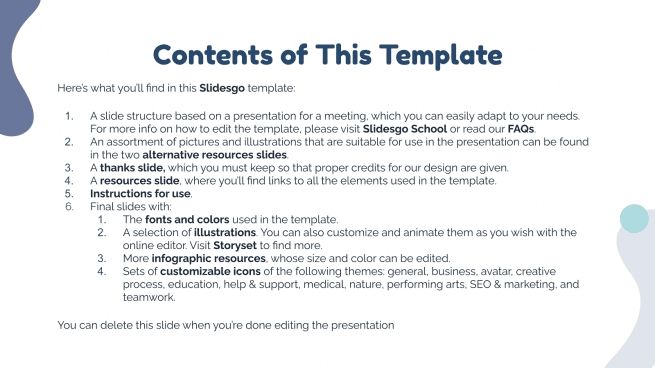 Contents of This Template

Here's what you'll find in this **Slidesgo** template:

1. A slide structure based on a presentation for a meeting, which you can easily adapt to your needs. For more info on how to edit the template, please visit **Slidesgo School** or read our **FAQs**.
2. An assortment of pictures and illustrations that are suitable for use in the presentation can be found in the two **alternative resources slides**.
3. A **thanks slide,** which you must keep so that proper credits for our design are given.
4. A **resources slide**, where you'll find links to all the elements used in the template.
5. **Instructions for use**.
6. Final slides with:
    1. The **fonts and colors** used in the template.
    2. A selection of **illustrations**. You can also customize and animate them as you wish with the online editor. Visit **Storyset** to find more.
    3. More **infographic resources**, whose size and color can be edited.
    4. Sets of **customizable icons** of the following themes: general, business, avatar, creative process, education, help & support, medical, nature, performing arts, SEO & marketing, and teamwork.

You can delete this slide when you're done editing the presentation